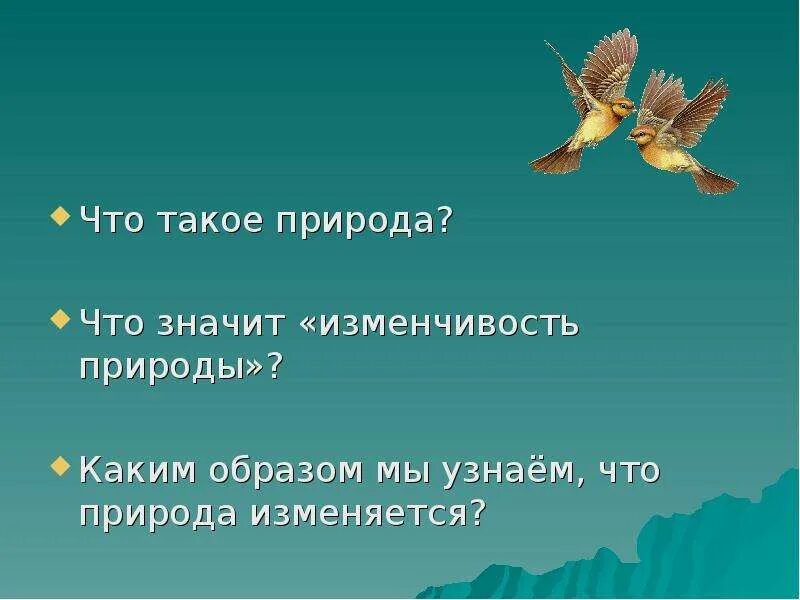 Что такое природа?

Что значит «изменчивость природы»?

Каким образом мы узнаём, что природа изменяется?